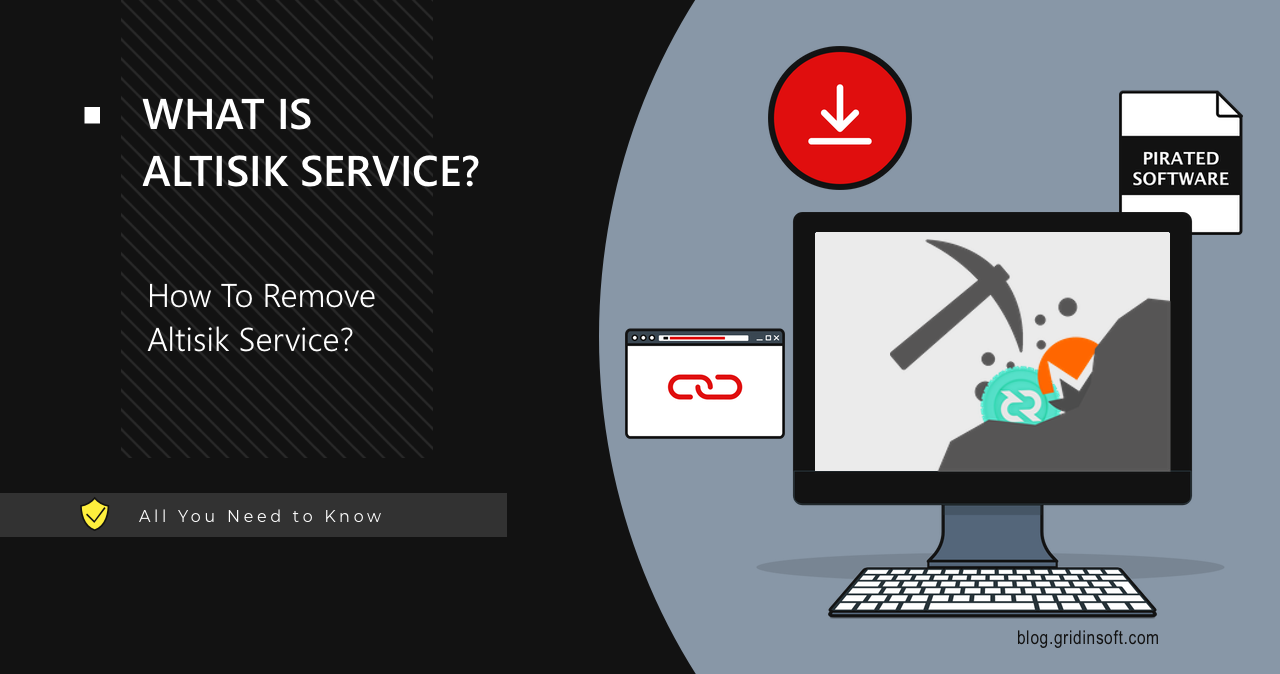 WHAT IS ALTISIK SERVICE?

How To Remove Altisik Service?

All You Need to Know

PIRATED SOFTWARE

blog.gridinsoft.com